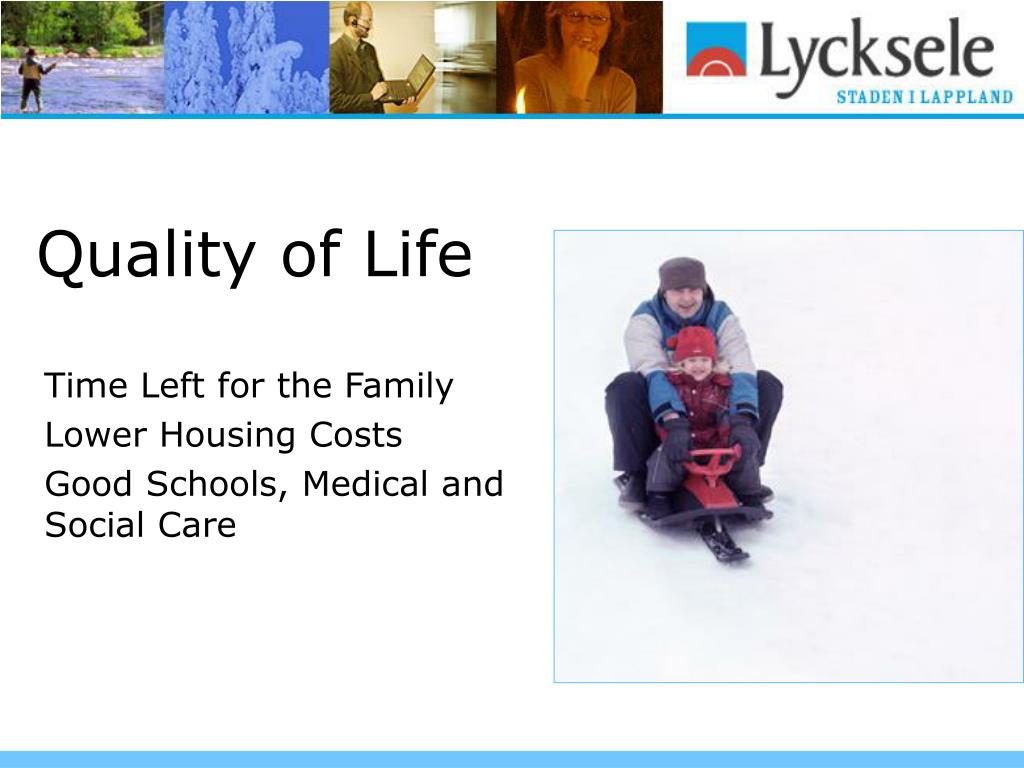 Lycksele
STADEN I LAPPLAND

Quality of Life

Time Left for the Family
Lower Housing Costs
Good Schools, Medical and Social Care